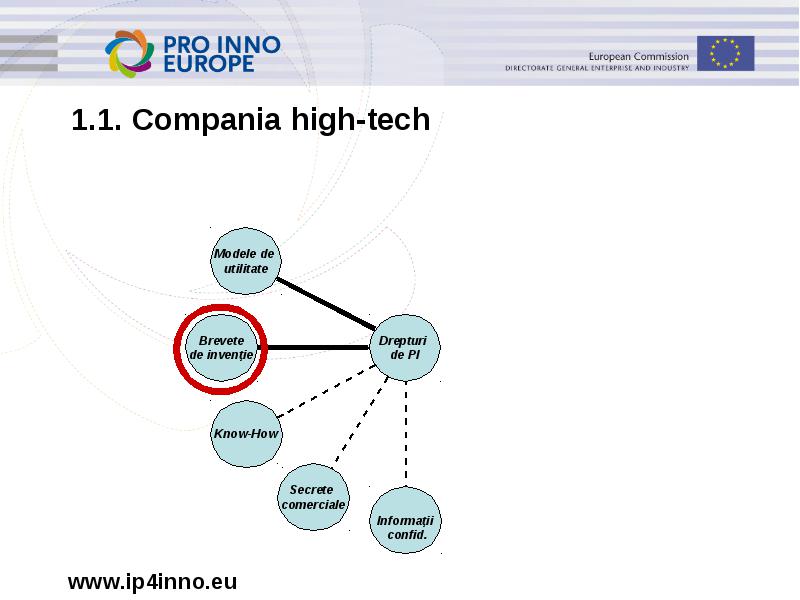 PRO INNO EUROPE

European Commission
DIRECTORATE GENERAL ENTERPRISE AND INDUSTRY

1.1. Compania high-tech

Modele de utilitate

Brevete de invenție

Drepturi de PI

Know-How

Secrete comerciale

Informații confid.

www.ip4inno.eu